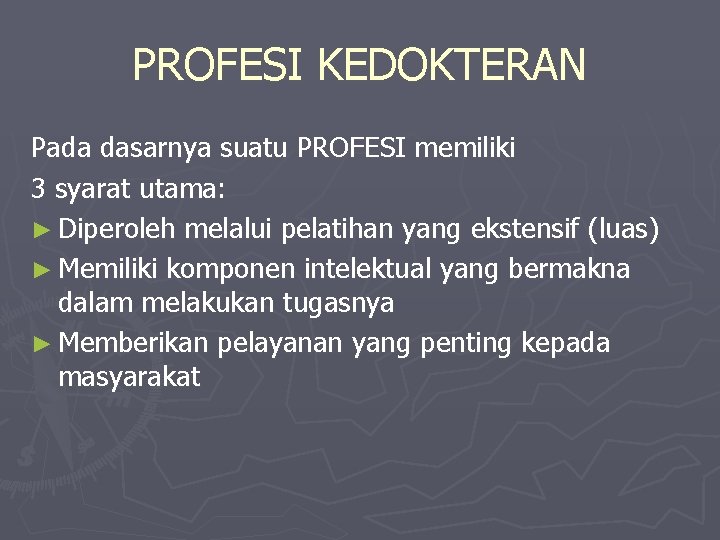 PROFESI KEDOKTERAN

Pada dasarnya suatu PROFESI memiliki 3 syarat utama:

► Diperoleh melalui pelatihan yang ekstensif (luas)
► Memiliki komponen intelektual yang bermakna dalam melakukan tugasnya
► Memberikan pelayanan yang penting kepada masyarakat